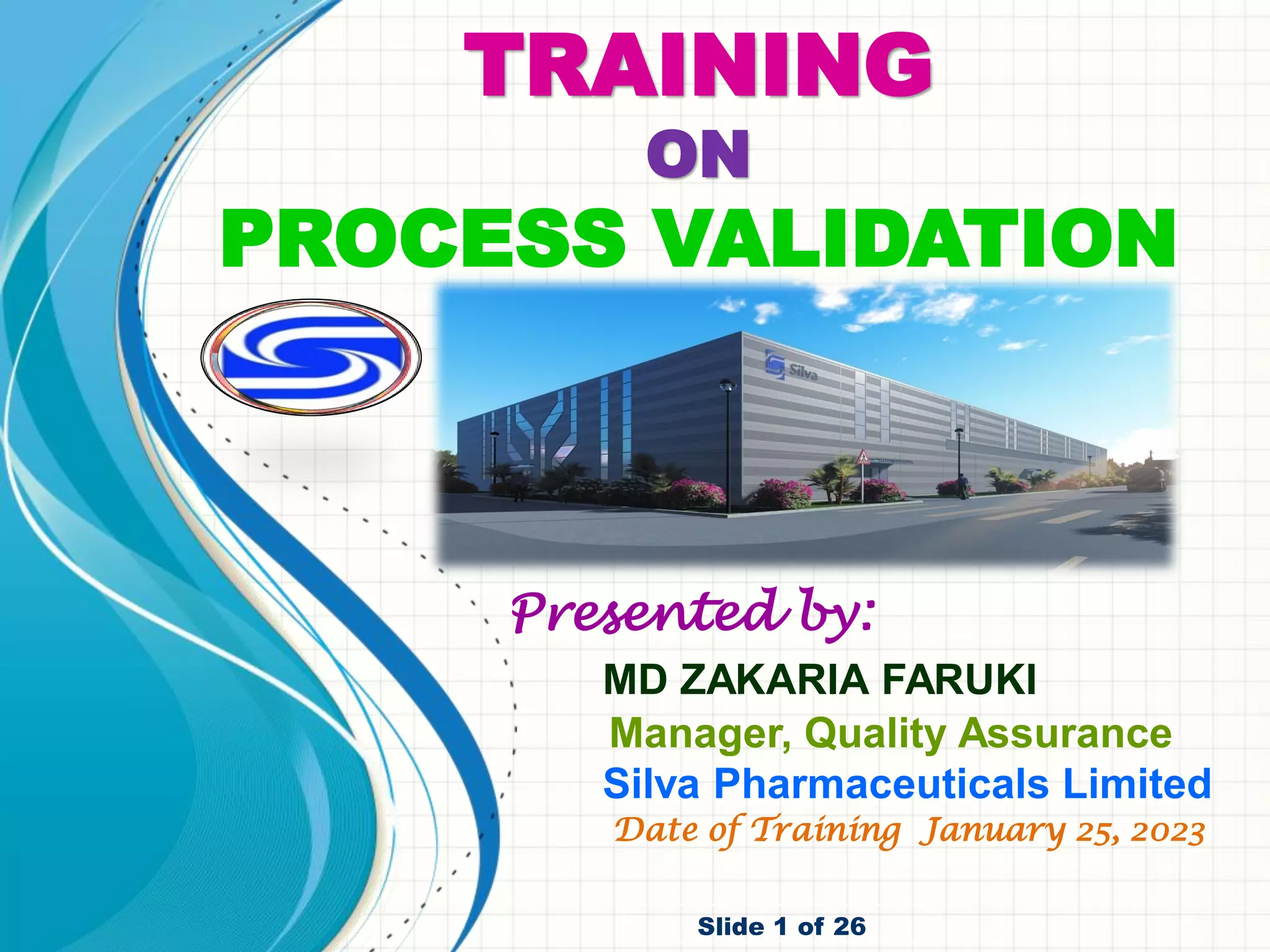 TRAINING
ON
PROCESS VALIDATION

Silva

Presented by:

MD ZAKARIA FARUKI
Manager, Quality Assurance
Silva Pharmaceuticals Limited
Date of Training January 25, 2023

Slide 1 of 26